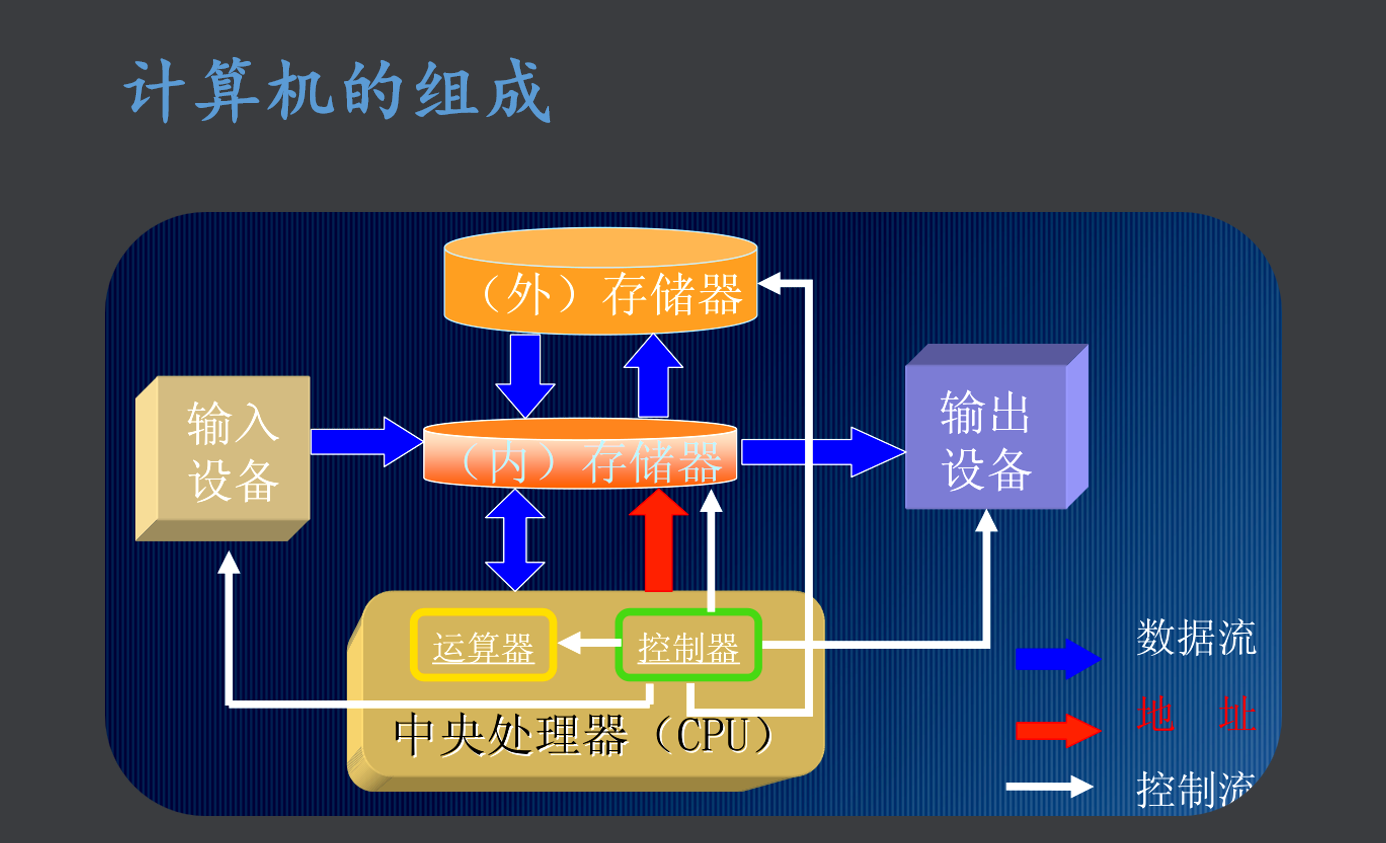 计算机的组成

（外）存储器

输入设备

（内）存储器

输出设备

运算器

控制器

中央处理器（CPU）

数据流

地 址

控制流